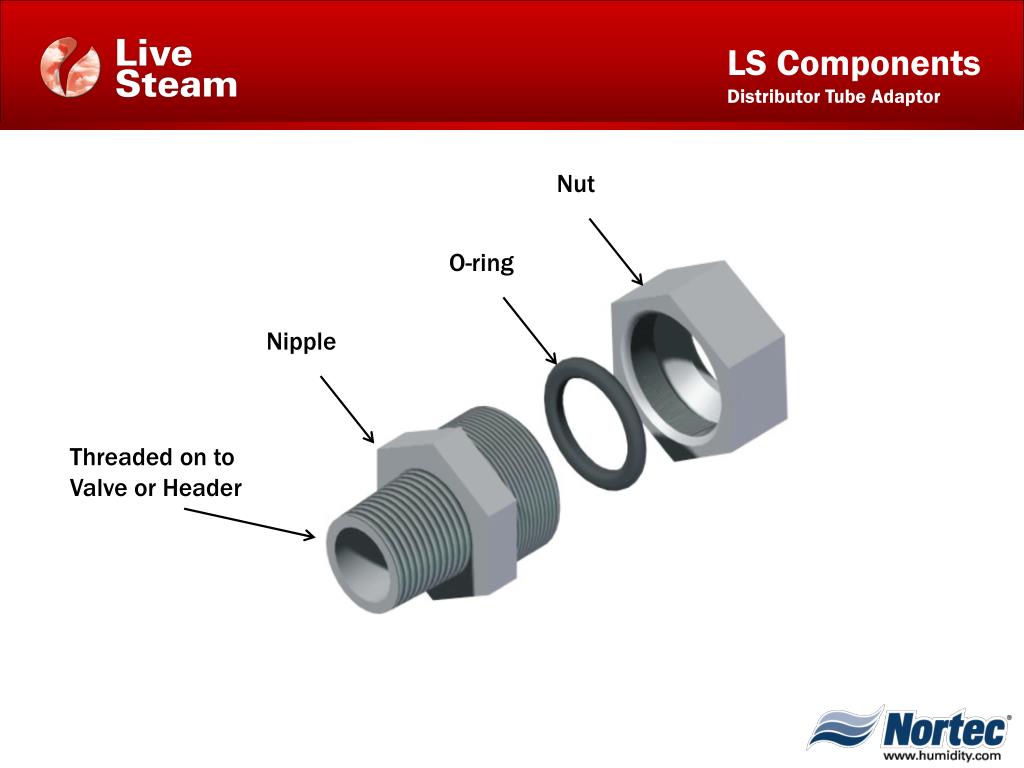 Live Steam

LS Components
Distributor Tube Adaptor

Nut

O-ring

Nipple

Threaded on to Valve or Header

Nortec®
www.humidity.com